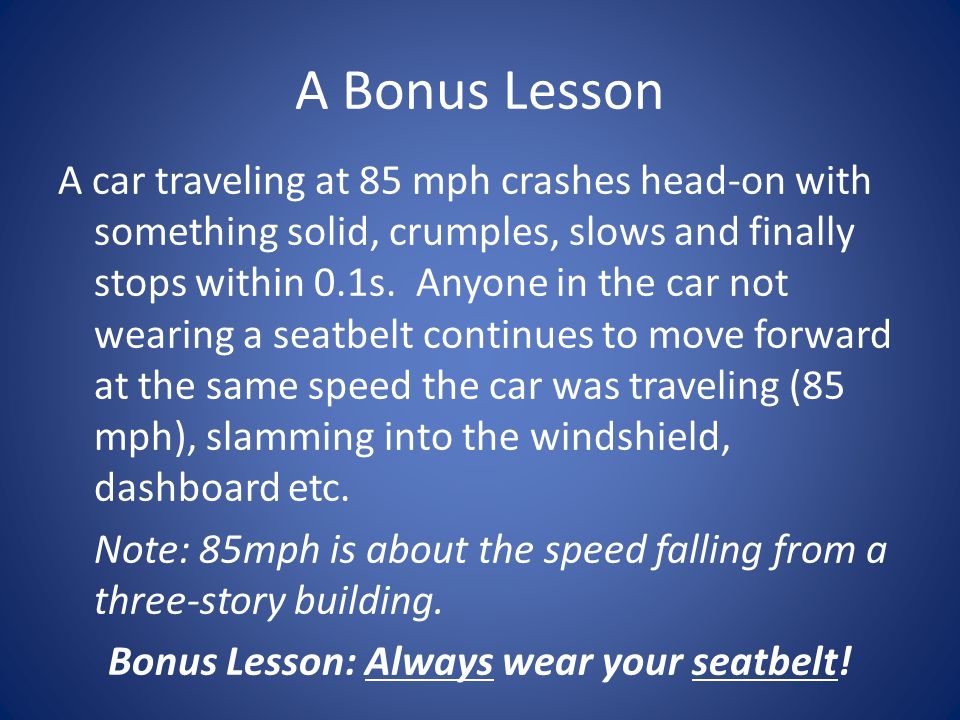 A Bonus Lesson

A car traveling at 85 mph crashes head-on with something solid, crumples, slows and finally stops within 0.1s. Anyone in the car not wearing a seatbelt continues to move forward at the same speed the car was traveling (85 mph), slamming into the windshield, dashboard etc.

Note: 85mph is about the speed falling from a three-story building.

Bonus Lesson: Always wear your seatbelt!